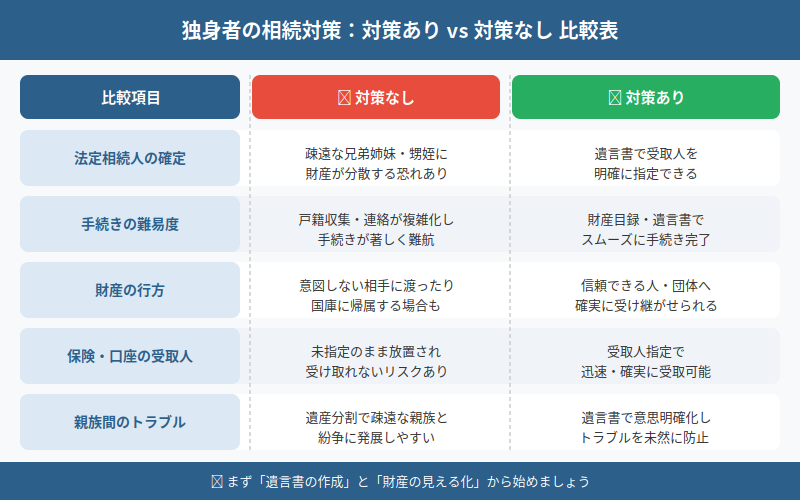 独身者の相続対策：対策あり vs 対策なし 比較表

| 比較項目 | ☒ 対策なし | ☒ 対策あり |
|---|---|---|
| 法定相続人の確定 | 疎遠な兄弟姉妹・甥姪に財産が分散する恐れあり | 遺言書で受取人を明確に指定できる |
| 手続きの難易度 | 戸籍収集・連絡が複雑化し手続きが著しく難航 | 財産目録・遺言書でスムーズに手続き完了 |
| 財産の行方 | 意図しない相手に渡ったり国庫に帰属する場合も | 信頼できる人・団体へ確実に受け継がせられる |
| 保険・口座の受取人 | 未指定のまま放置され受け取れないリスクあり | 受取人指定で迅速・確実に受取可能 |
| 親族間のトラブル | 遺産分割で疎遠な親族と紛争に発展しやすい | 遺言書で意思明確化しトラブルを未然に防止 |

☒ まず「遺言書の作成」と「財産の見える化」から始めましょう